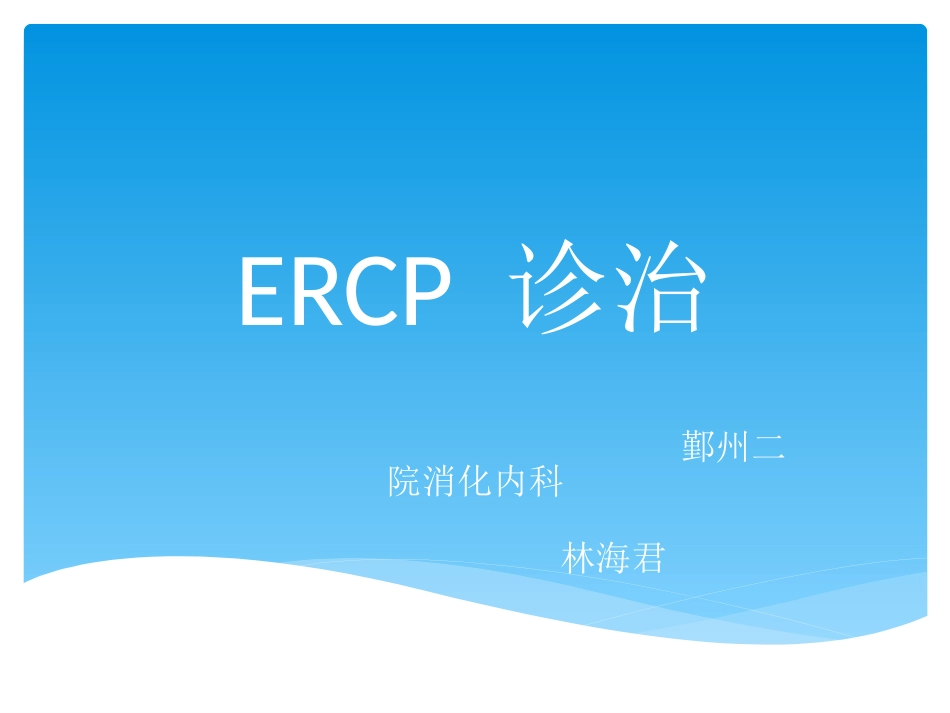 ERCP 诊治

鄞州二院消化内科

林海君